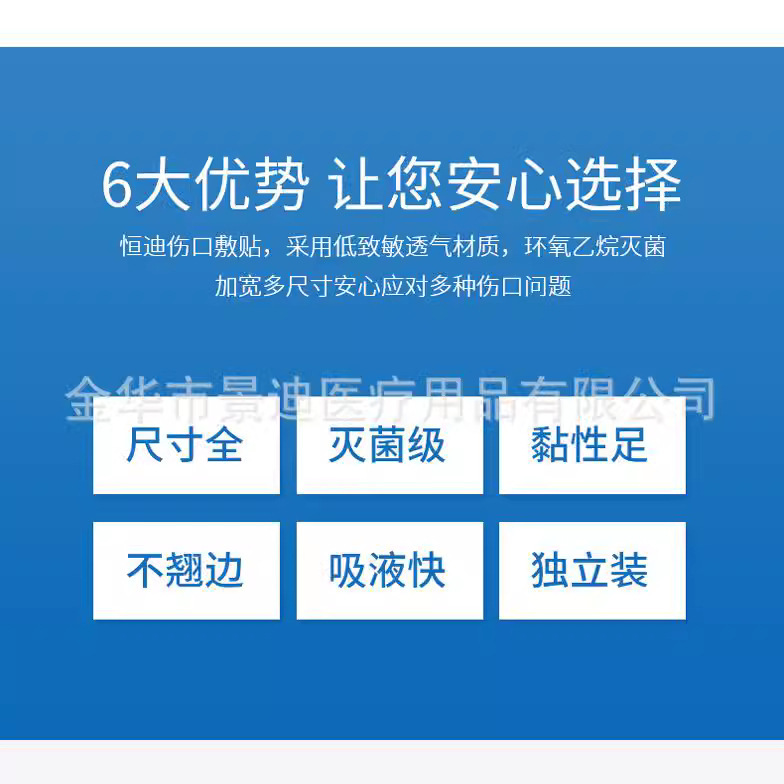 6大优势 让您安心选择

恒迪伤口敷贴，采用低致敏透气材质，环氧乙烷灭菌
加宽多尺寸安心应对多种伤口问题

金华市景迪医疗用品有限公司

尺寸全

灭菌级

黏性足

不翘边

吸液快

独立装